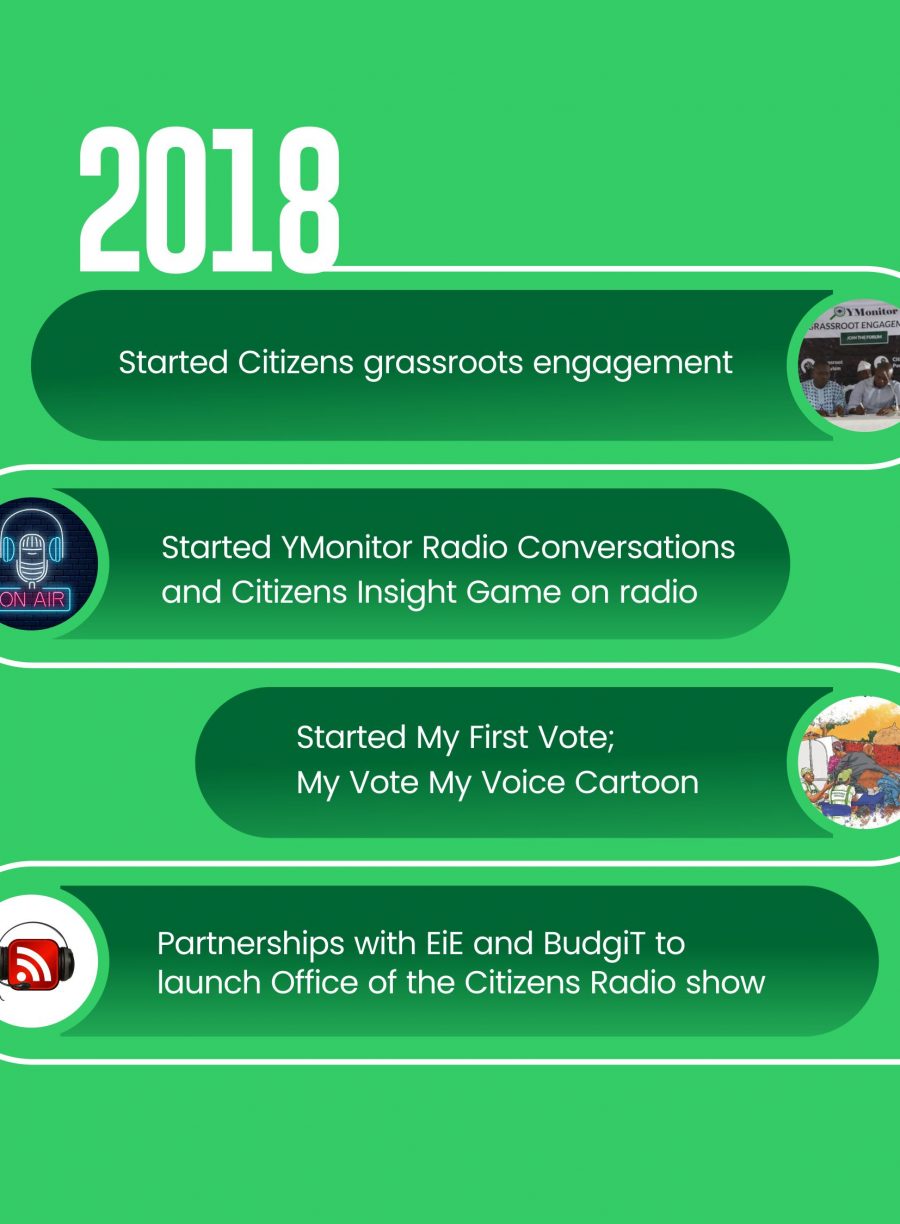 2018

Started Citizens grassroots engagement

YMonitor
GRASSROOT ENGAGEM
JOIN THE FORUM

ON AIR

Started YMonitor Radio Conversations and Citizens Insight Game on radio

Started My First Vote; My Vote My Voice Cartoon

Partnerships with EiE and BudgiT to launch Office of the Citizens Radio show